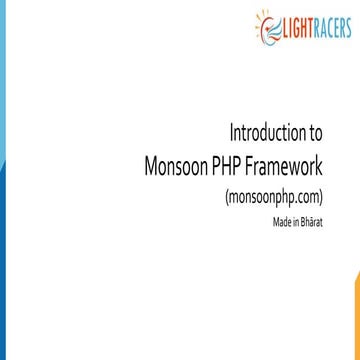 LIGHTRACERS

Introduction to
Monsoon PHP Framework
(monsoonphp.com)
Made in Bhārat